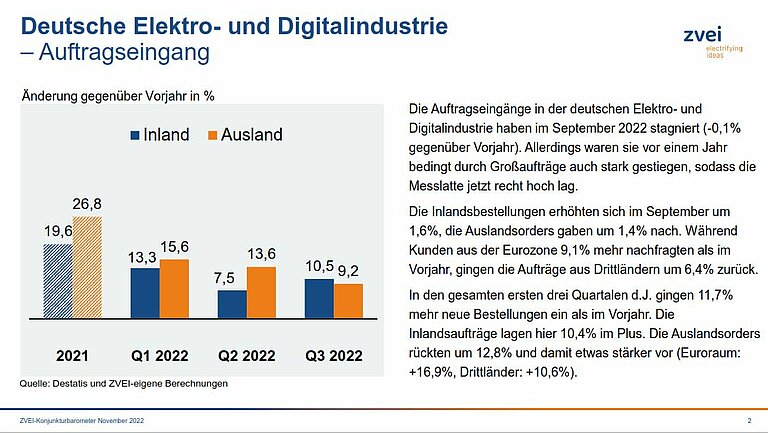 Deutsche Elektro- und Digitalindustrie
– Auftragseingang

zvei
electrifying ideas

Änderung gegenüber Vorjahr in %

Inland Ausland

19,6
26,8
13,3
15,6
7,5
13,6
10,5
9,2

2021
Q1 2022
Q2 2022
Q3 2022

Quelle: Destatis und ZVEI-eigene Berechnungen

Die Auftragseingänge in der deutschen Elektro- und Digitalindustrie haben im September 2022 stagniert (-0,1% gegenüber Vorjahr). Allerdings waren sie vor einem Jahr bedingt durch Großaufträge auch stark gestiegen, sodass die Messlatte jetzt recht hoch lag.

Die Inlandsbestellungen erhöhten sich im September um 1,6%, die Auslandsorders gaben um 1,4% nach. Während Kunden aus der Eurozone 9,1% mehr nachfragten als im Vorjahr, gingen die Aufträge aus Drittländern um 6,4% zurück.

In den gesamten ersten drei Quartalen d.J. gingen 11,7% mehr neue Bestellungen ein als im Vorjahr. Die Inlandsaufträge lagen hier 10,4% im Plus. Die Auslandsorders rückten um 12,8% und damit etwas stärker vor (Euroraum: +16,9%, Drittländer: +10,6%).

ZVEI-Konjunkturbarometer November 2022

2